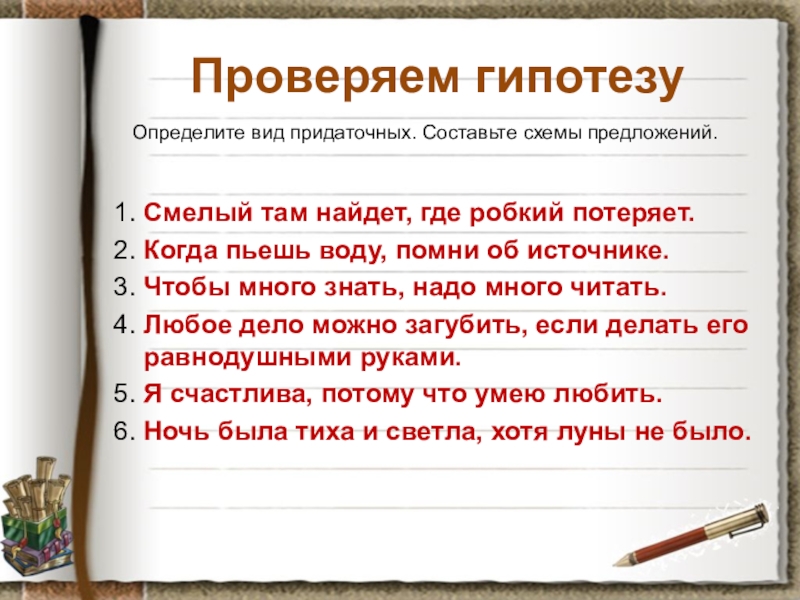 Проверяем гипотезу

Определите вид придаточных. Составьте схемы предложений.

1. Смелый там найдет, где робкий потеряет.
2. Когда пьешь воду, помни об источнике.
3. Чтобы много знать, надо много читать.
4. Любое дело можно загубить, если делать его равнодушными руками.
5. Я счастлива, потому что умею любить.
6. Ночь была тиха и светла, хотя луны не было.